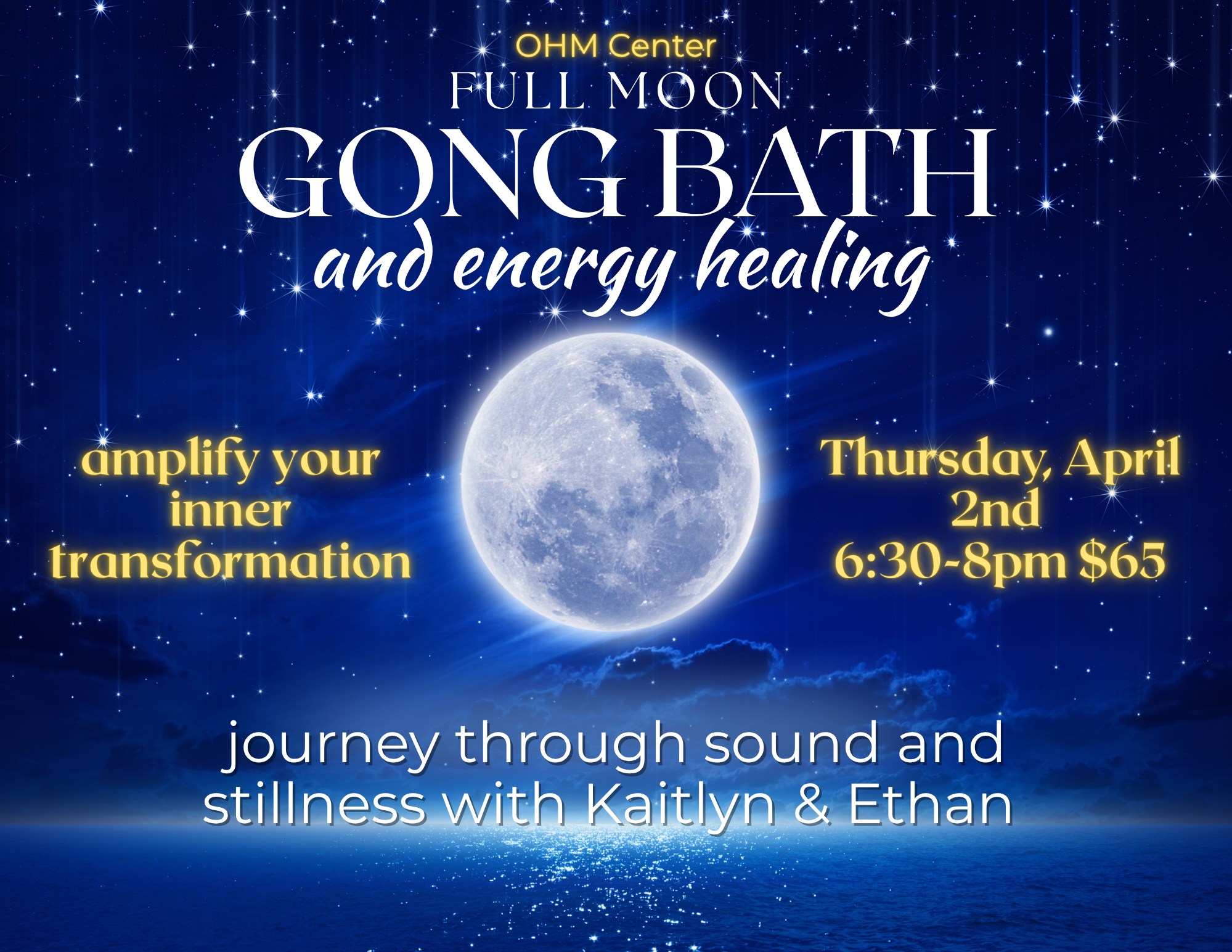 OHM Center
FULL MOON
GONG BATH
and energy healing

amplify your inner transformation

Thursday, April 2nd
6:30-8pm $65

journey through sound and stillness with Kaitlyn & Ethan